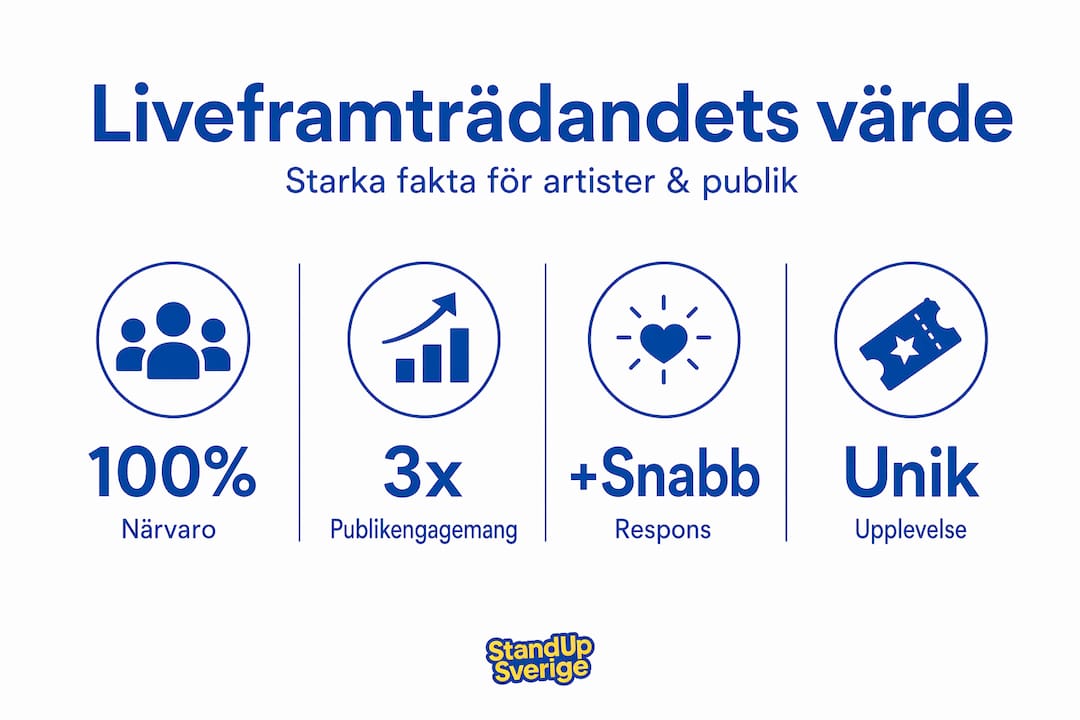 Liveframträdandets värde
Starka fakta för artister & publik

100%
Närvaro

3x
Publikengagemang

+Snabb
Respons

Unik
Upplevelse

StandUp Sverige